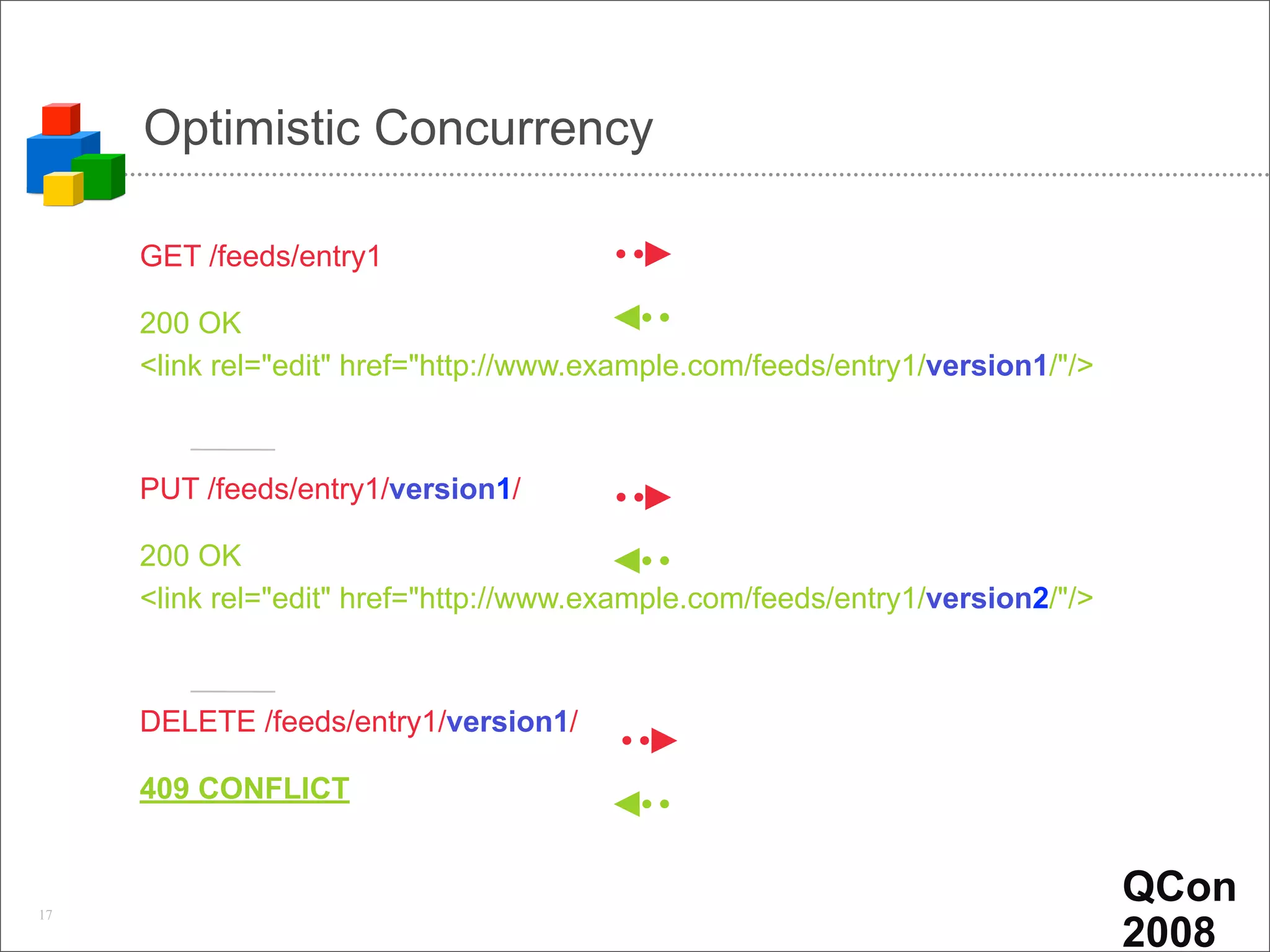 Optimistic Concurrency

GET /feeds/entry1

200 OK
<link rel="edit" href="http://www.example.com/feeds/entry1/version1/"/>

PUT /feeds/entry1/version1/

200 OK
<link rel="edit" href="http://www.example.com/feeds/entry1/version2/"/>

DELETE /feeds/entry1/version1/

409 CONFLICT

17

QCon 2008